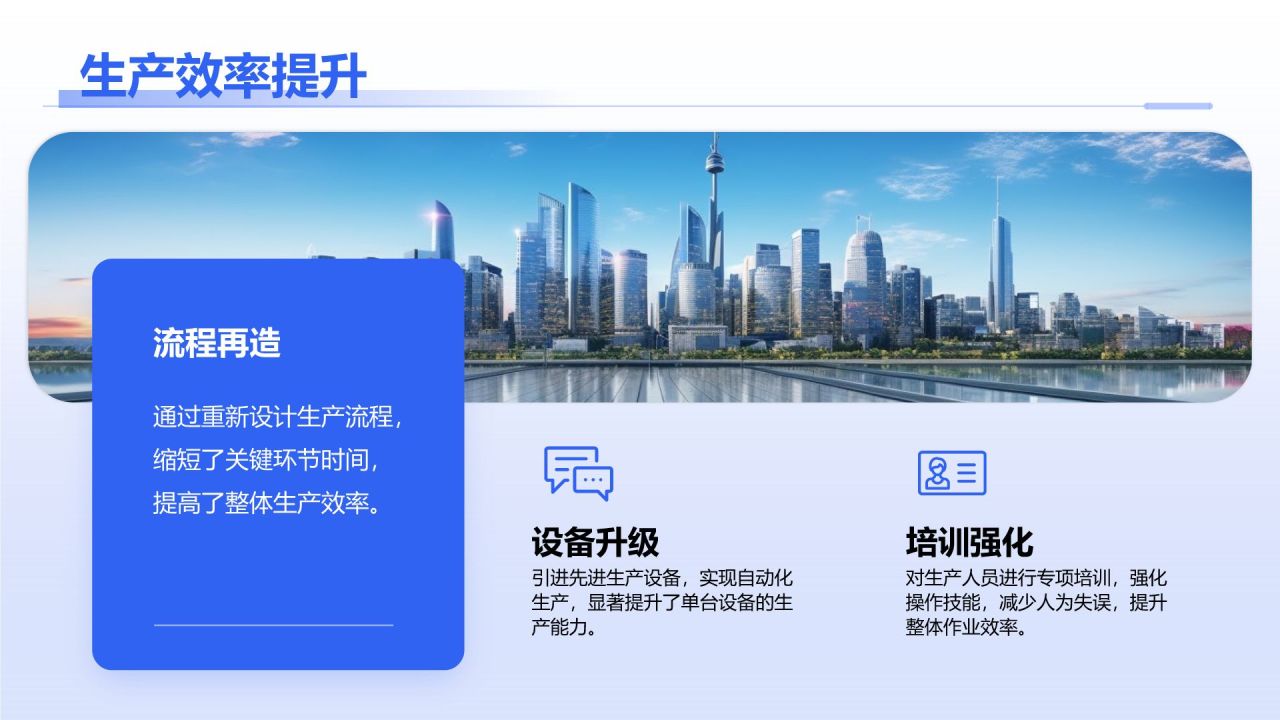 生产效率提升

流程再造

通过重新设计生产流程，缩短了关键环节时间，提高了整体生产效率。

设备升级

引进先进生产设备，实现自动化生产，显著提升了单台设备的生产能力。

培训强化

对生产人员进行专项培训，强化操作技能，减少人为失误，提升整体作业效率。